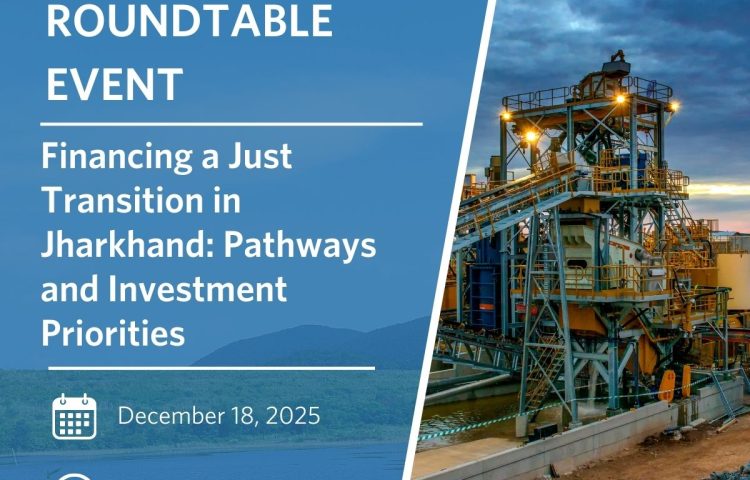 ROUNDTABLE EVENT

Financing a Just Transition in Jharkhand: Pathways and Investment Priorities

December 18, 2025